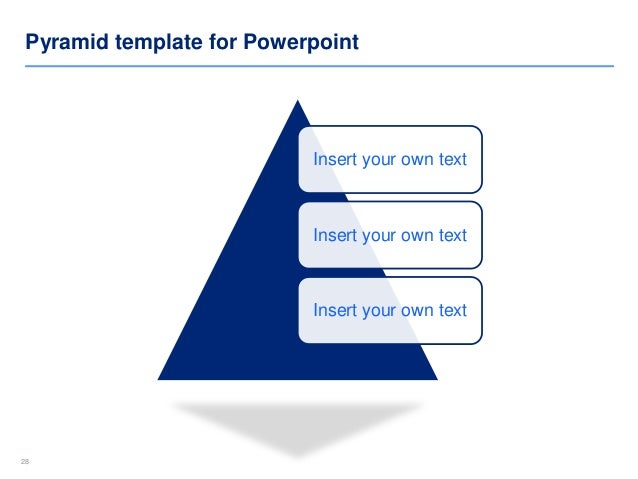 Pyramid template for Powerpoint

Insert your own text

Insert your own text

Insert your own text

28